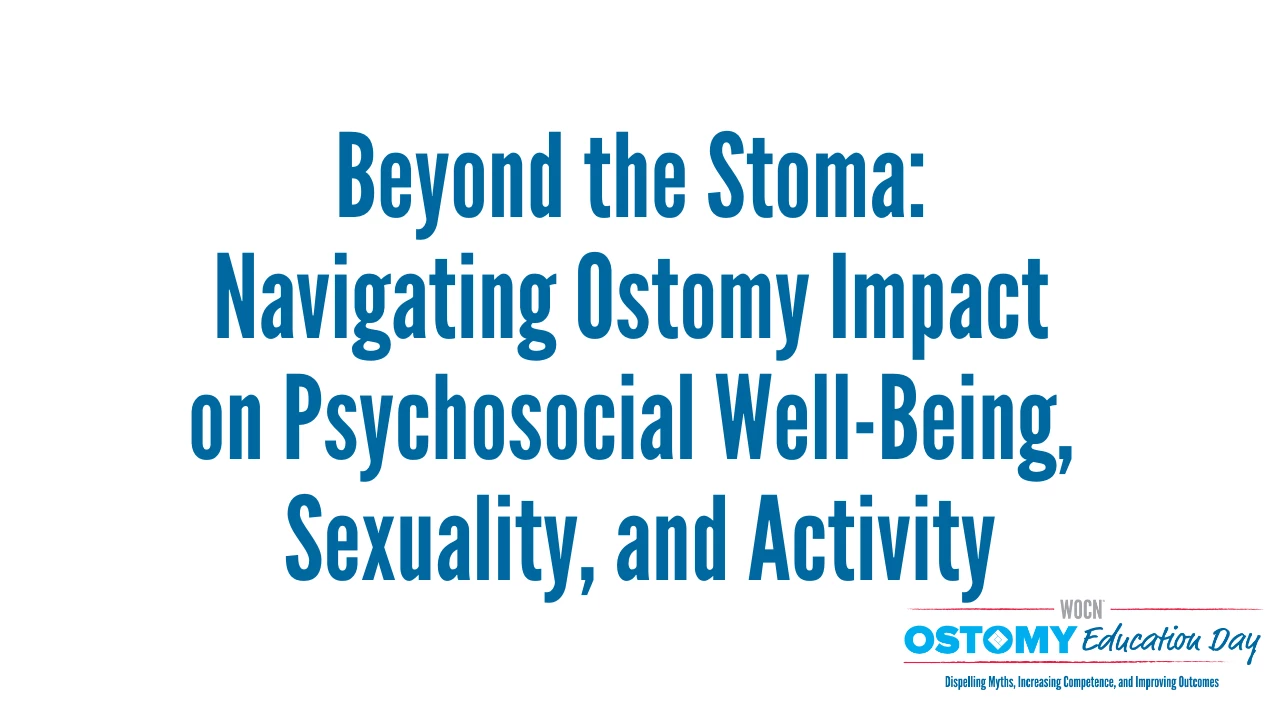 Beyond the Stoma: Navigating Ostomy Impact on Psychosocial Well-Being, Sexuality, and Activity

WOCN

OSTOMY Education Day

Dispelling Myths, Increasing Competence, and Improving Outcomes